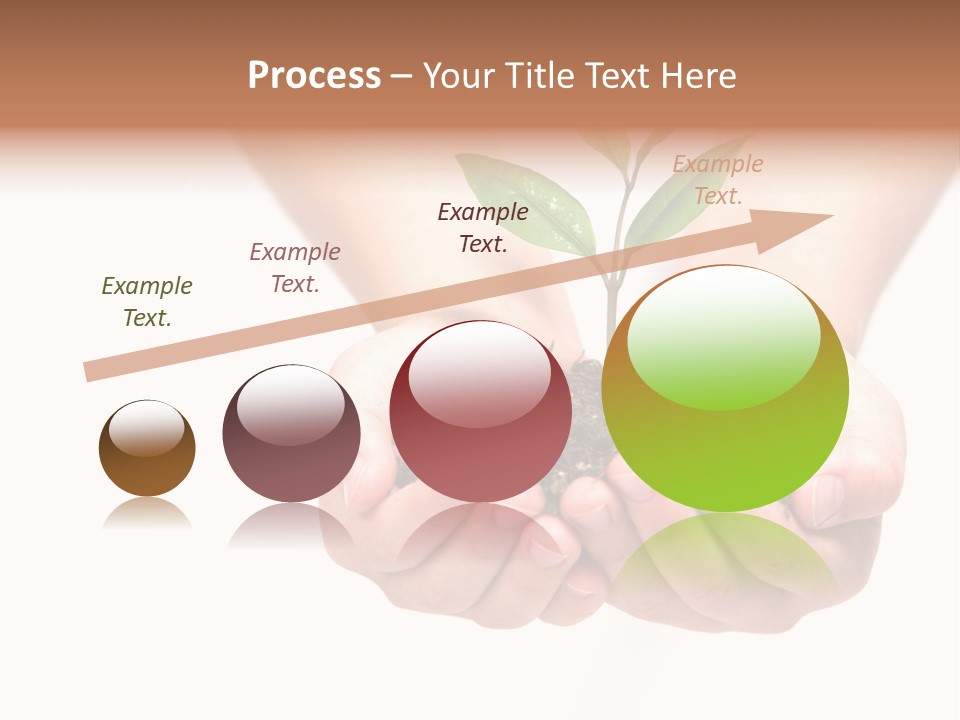 Process – Your Title Text Here

Example Text.

Example Text.

Example Text.

Example Text.